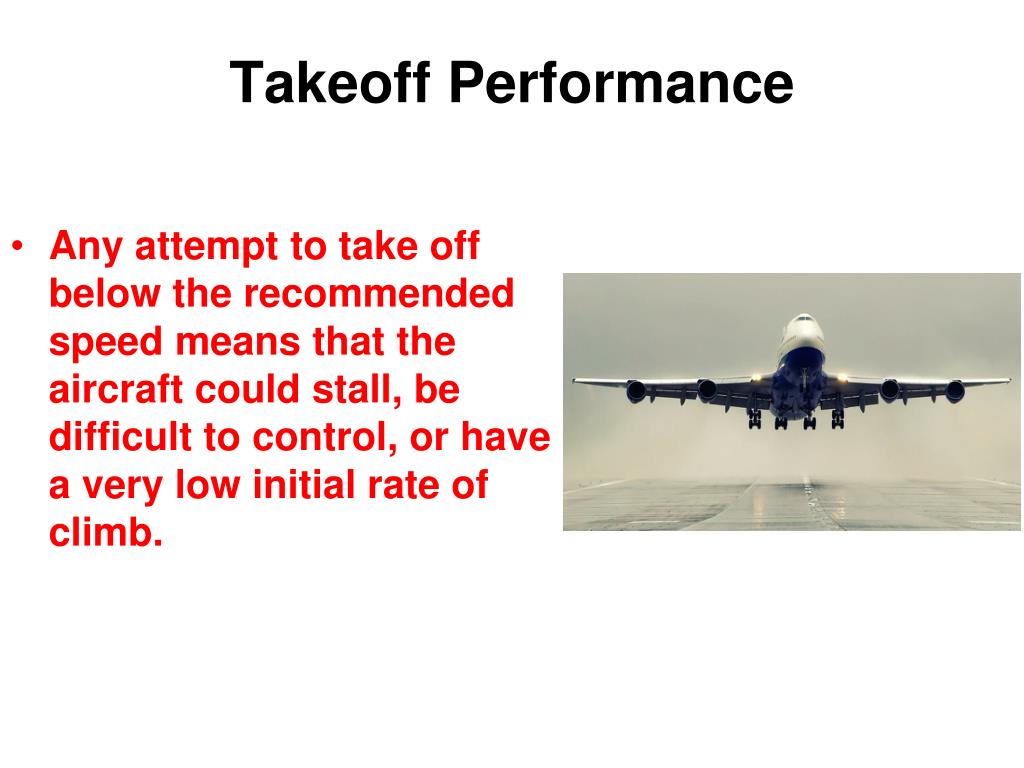 Takeoff Performance

• Any attempt to take off below the recommended speed means that the aircraft could stall, be difficult to control, or have a very low initial rate of climb.